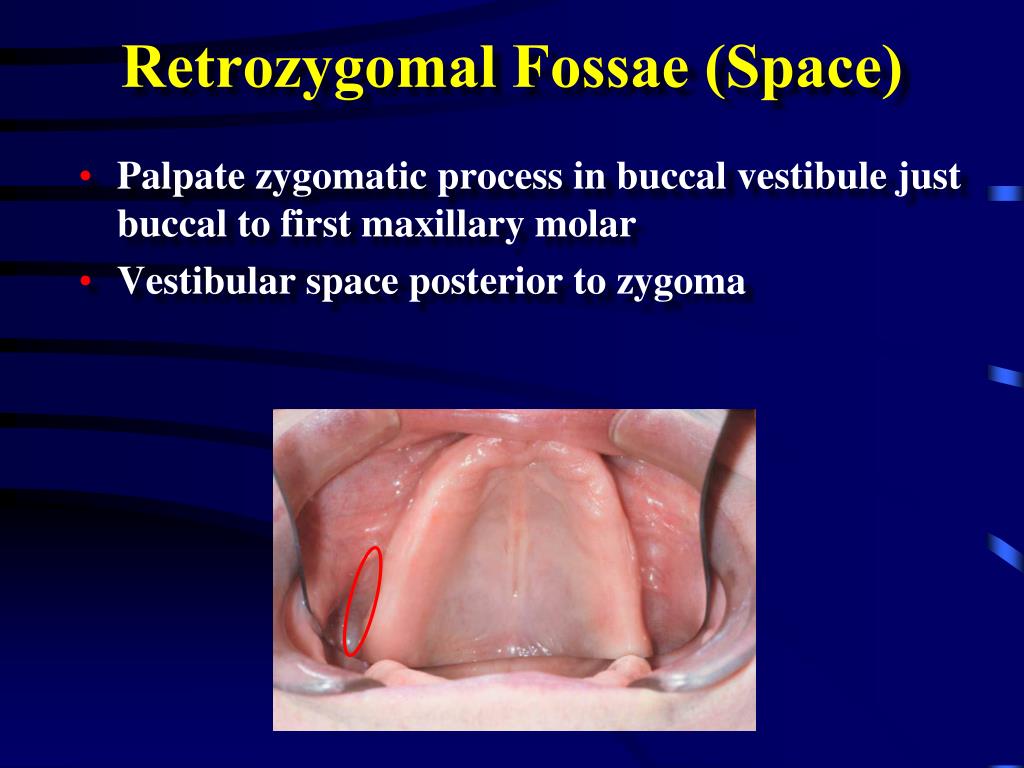 Retrozygomal Fossae (Space)

• Palpate zygomatic process in buccal vestibule just buccal to first maxillary molar
• Vestibular space posterior to zygoma